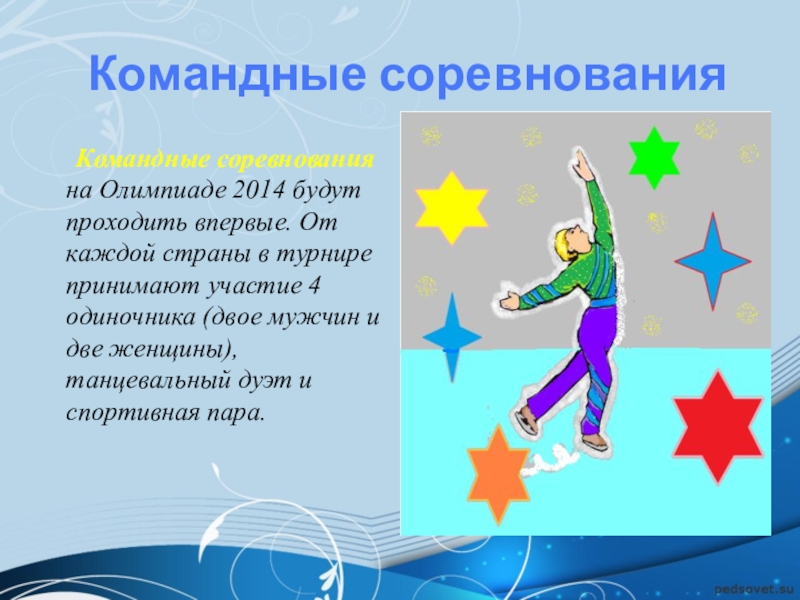 Командные соревнования

Камандные соревнования на Олимпиаде 2014 будут проходить впервые. От каждой страны в турнире принимают участие 4 одиночника (двое мужчин и две женщины), танцевальный дуэт и спортивная пара.

pedsovet.su